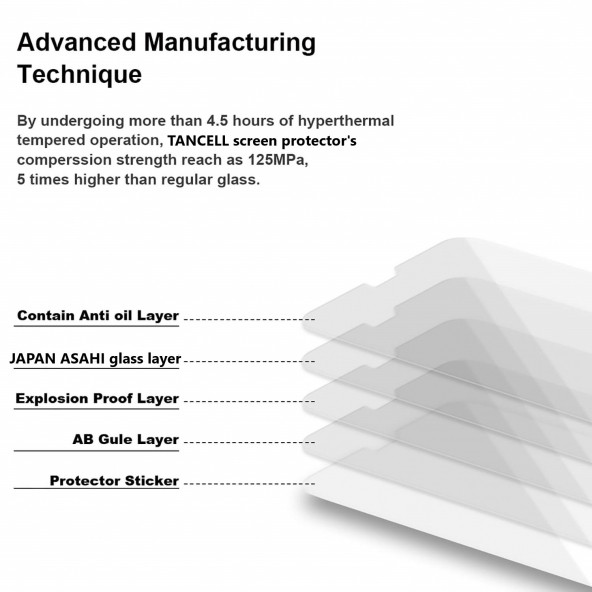 Advanced Manufacturing Technique

By undergoing more than 4.5 hours of hyperthermal tempered operation, TANCELL screen protector's comperssion strength reach as 125MPa, 5 times higher than regular glass.

Contain Anti oil Layer

JAPAN ASAHI glass layer

Explosion Proof Layer

AB Gule Layer

Protector Sticker